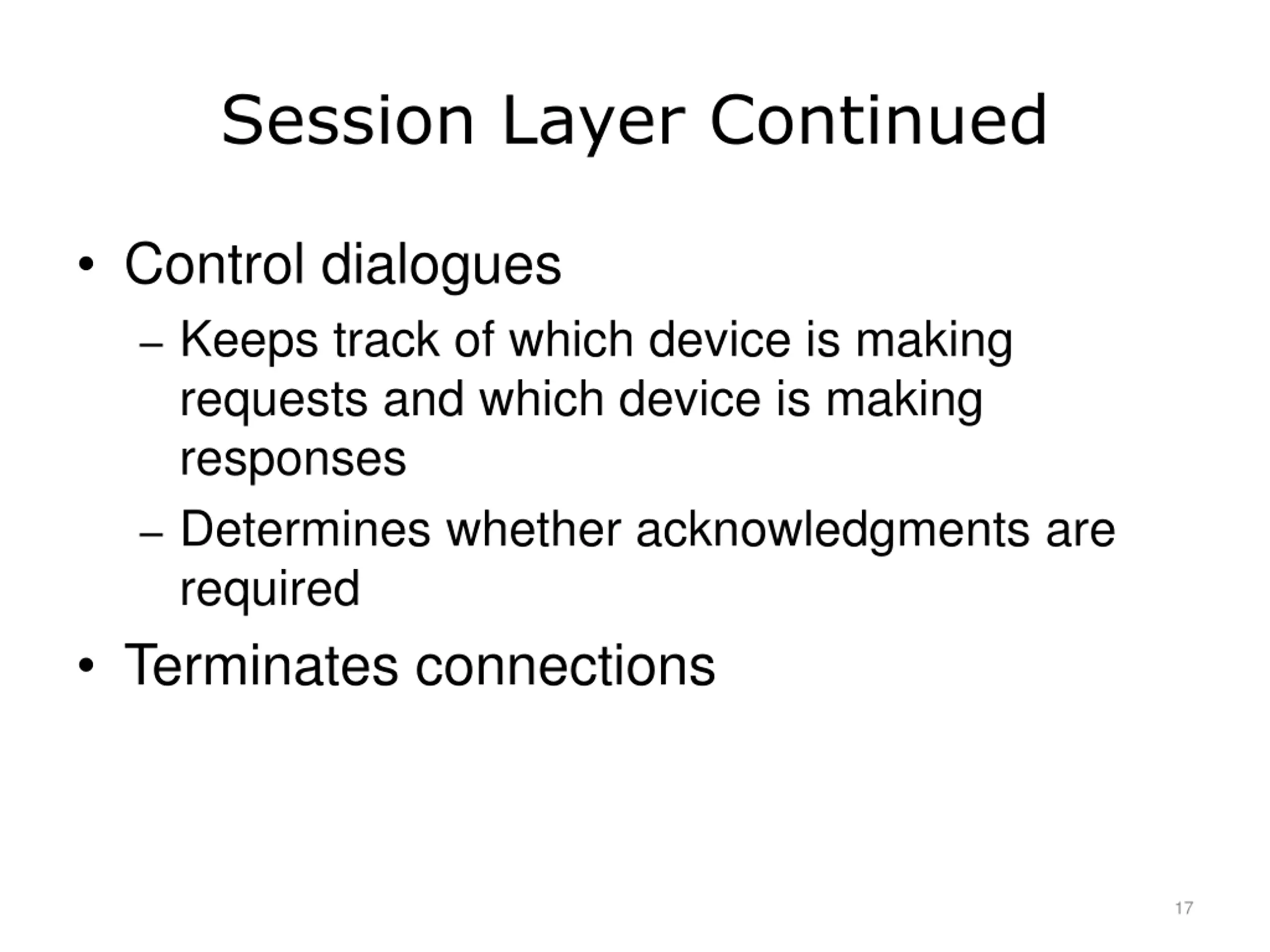 Session Layer Continued

• Control dialogues
– Keeps track of which device is making requests and which device is making responses
– Determines whether acknowledgments are required
• Terminates connections

17